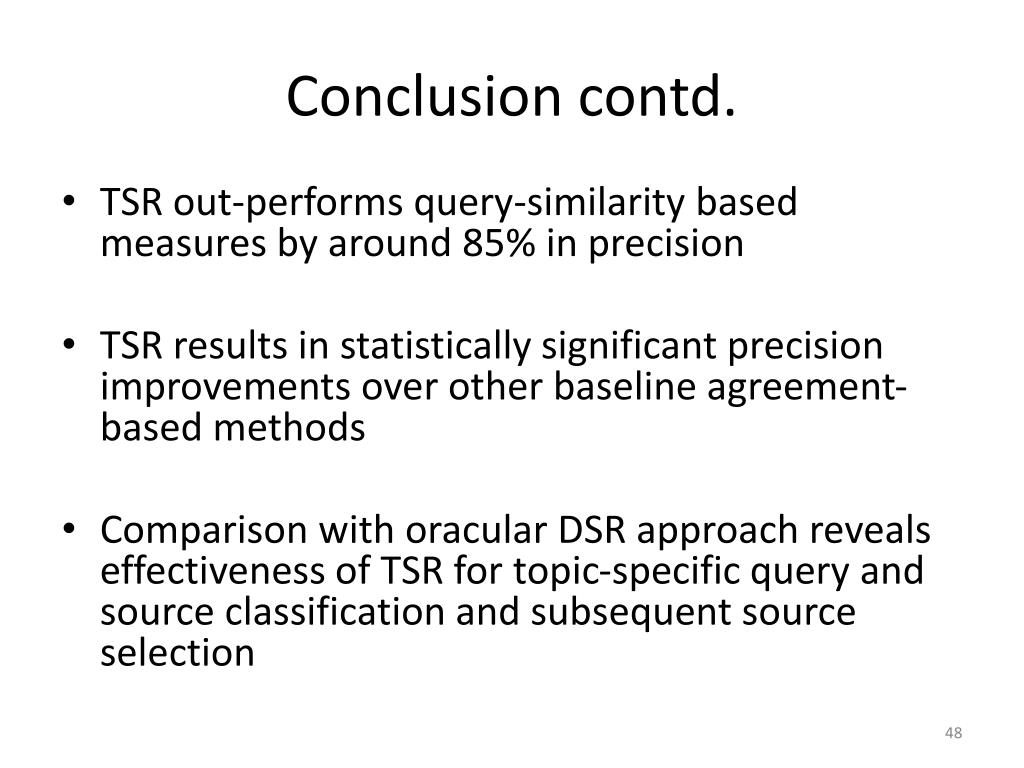 Conclusion contd.

• TSR out-performs query-similarity based measures by around 85% in precision

• TSR results in statistically significant precision improvements over other baseline agreement-based methods

• Comparison with oracular DSR approach reveals effectiveness of TSR for topic-specific query and source classification and subsequent source selection

48